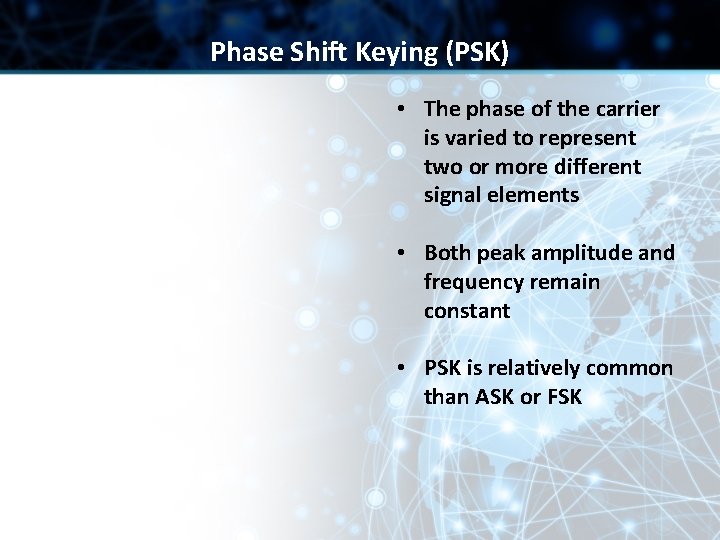 Phase Shift Keying (PSK)

• The phase of the carrier is varied to represent two or more different signal elements

• Both peak amplitude and frequency remain constant

• PSK is relatively common than ASK or FSK